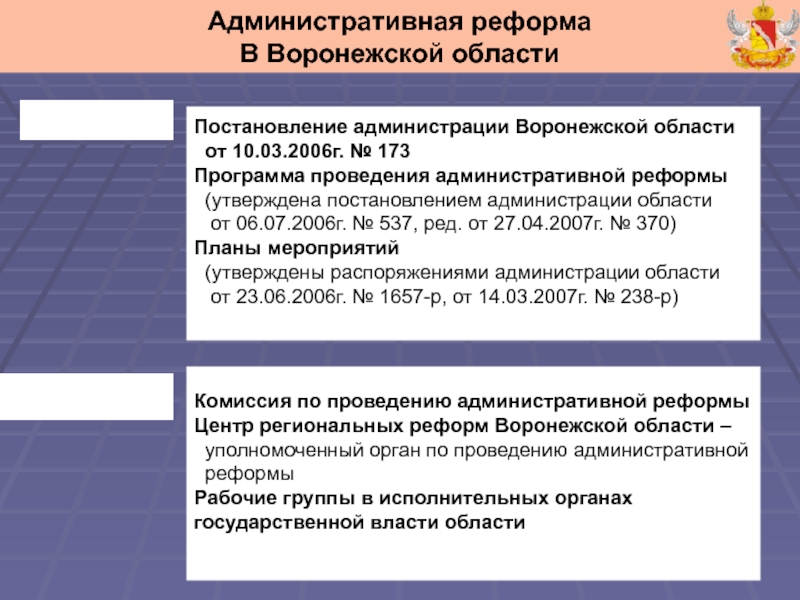 Административная реформа
В Воронежской области

Постановление администрации Воронежской области от 10.03.2006г. № 173
Программа проведения административной реформы (утверждена постановлением администрации области от 06.07.2006г. № 537, ред. от 27.04.2007г. № 370)
Планы мероприятий (утверждены распоряжениями администрации области от 23.06.2006г. № 1657-р, от 14.03.2007г. № 238-р)

Комиссия по проведению административной реформы
Центр региональных реформ Воронежской области – уполномоченный орган по проведению административной реформы
Рабочие группы в исполнительных органах государственной власти области